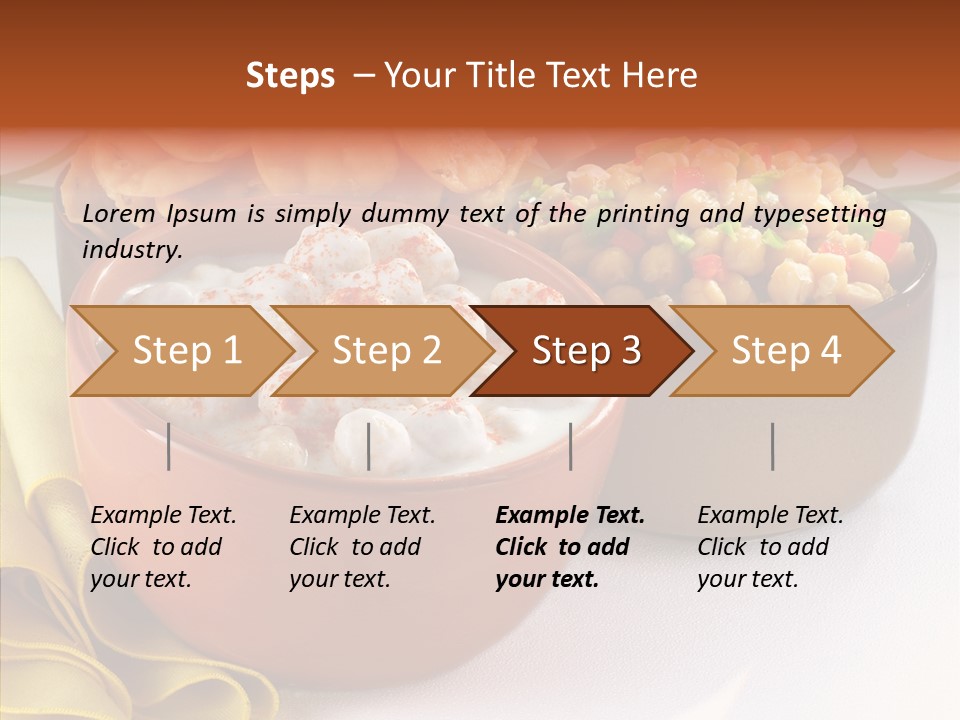 Steps – Your Title Text Here

Lorem Ipsum is simply dummy text of the printing and typesetting industry.

Step 1

Step 2

Step 3

Step 4

Example Text. Click to add your text.

Example Text. Click to add your text.

Example Text. Click to add your text.

Example Text. Click to add your text.